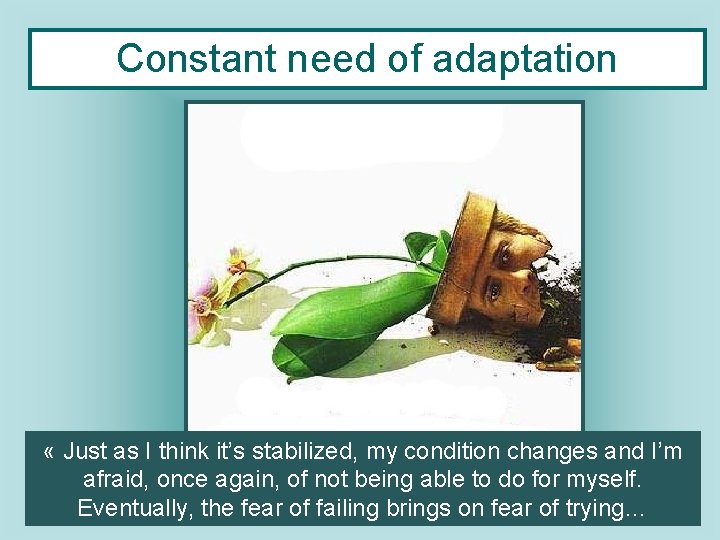 Constant need of adaptation

« Just as I think it's stabilized, my condition changes and I'm afraid, once again, of not being able to do for myself. Eventually, the fear of failing brings on fear of trying...